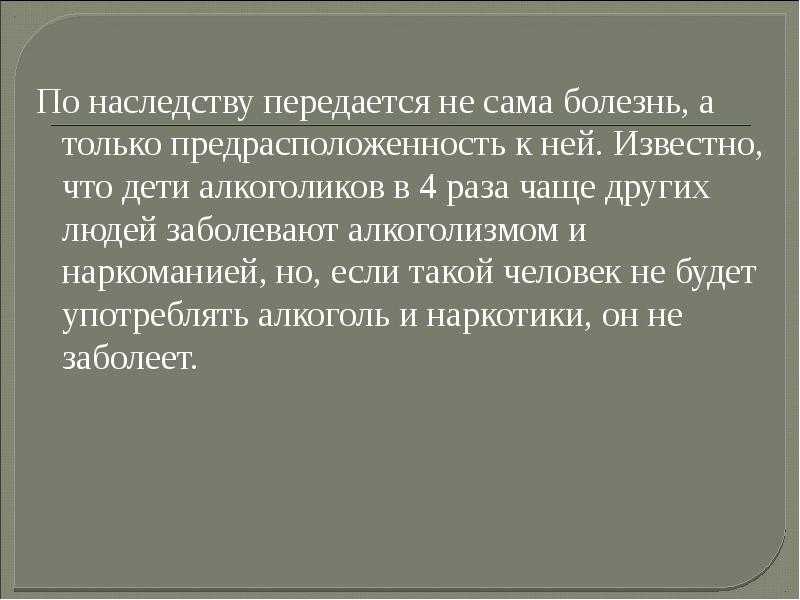 По наследству передается не сама болезнь, а только предрасположенность к ней. Известно, что дети алкоголиков в 4 раза чаще других людей заболевают алкоголизмом и наркоманией, но, если такой человек не будет употреблять алкоголь и наркотики, он не заболеет.